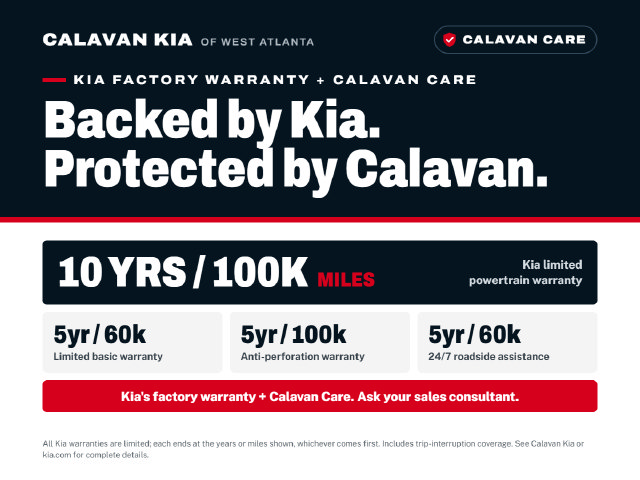 CALAVAN KIA OF WEST ATLANTA

CALAVAN CARE

KIA FACTORY WARRANTY + CALAVAN CARE

Backed by Kia.
Protected by Calavan.

10 YRS / 100K MILES

Kia limited powertrain warranty

5yr / 60k
Limited basic warranty

5yr / 100k
Anti-perforation warranty

5yr / 60k
24/7 roadside assistance

Kia's factory warranty + Calavan Care. Ask your sales consultant.

All Kia warranties are limited; each ends at the years or miles shown, whichever comes first. Includes trip-interruption coverage. See Calavan Kia or kia.com for complete details.